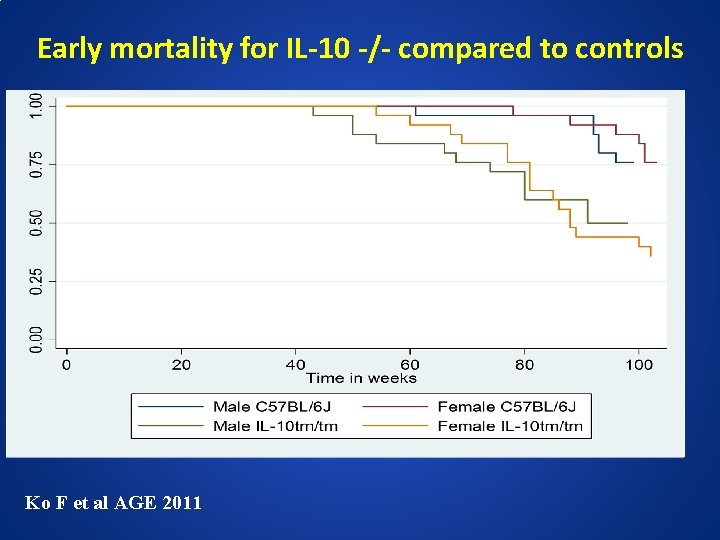 Early mortality for IL-10 -/- compared to controls

1.00
0.75
0.50
0.25
0.00

0
20
40
60
80
100
Time in weeks

Male C57BL/6J
Female C57BL/6J
Male IL-10tm/tm
Female IL-10tm/tm

Ko F et al AGE 2011